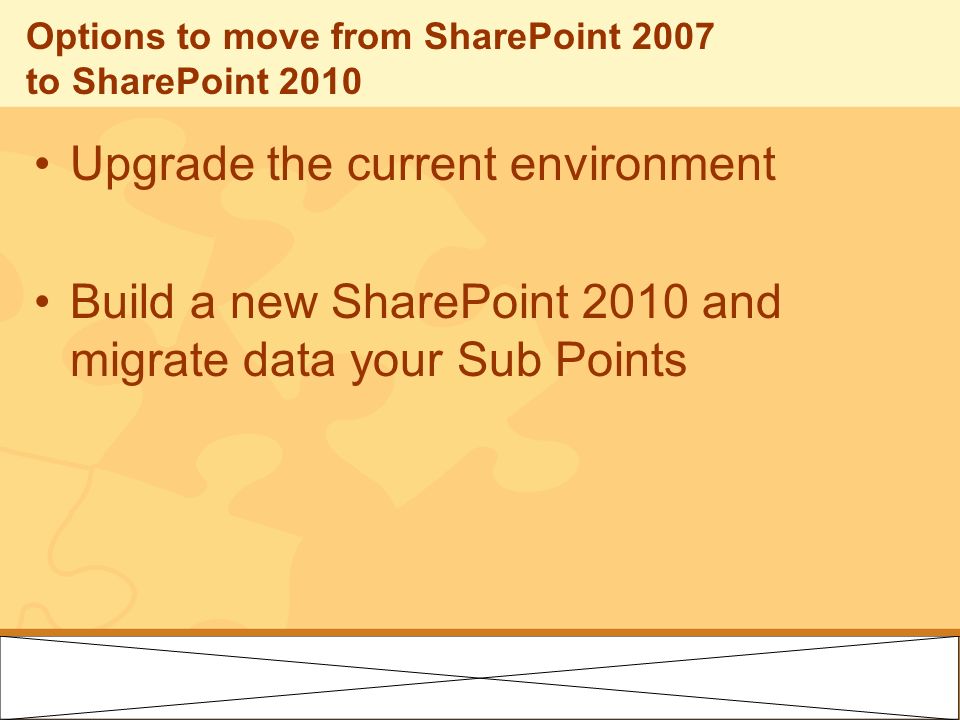 Options to move from SharePoint 2007 to SharePoint 2010

• Upgrade the current environment

• Build a new SharePoint 2010 and migrate data your Sub Points